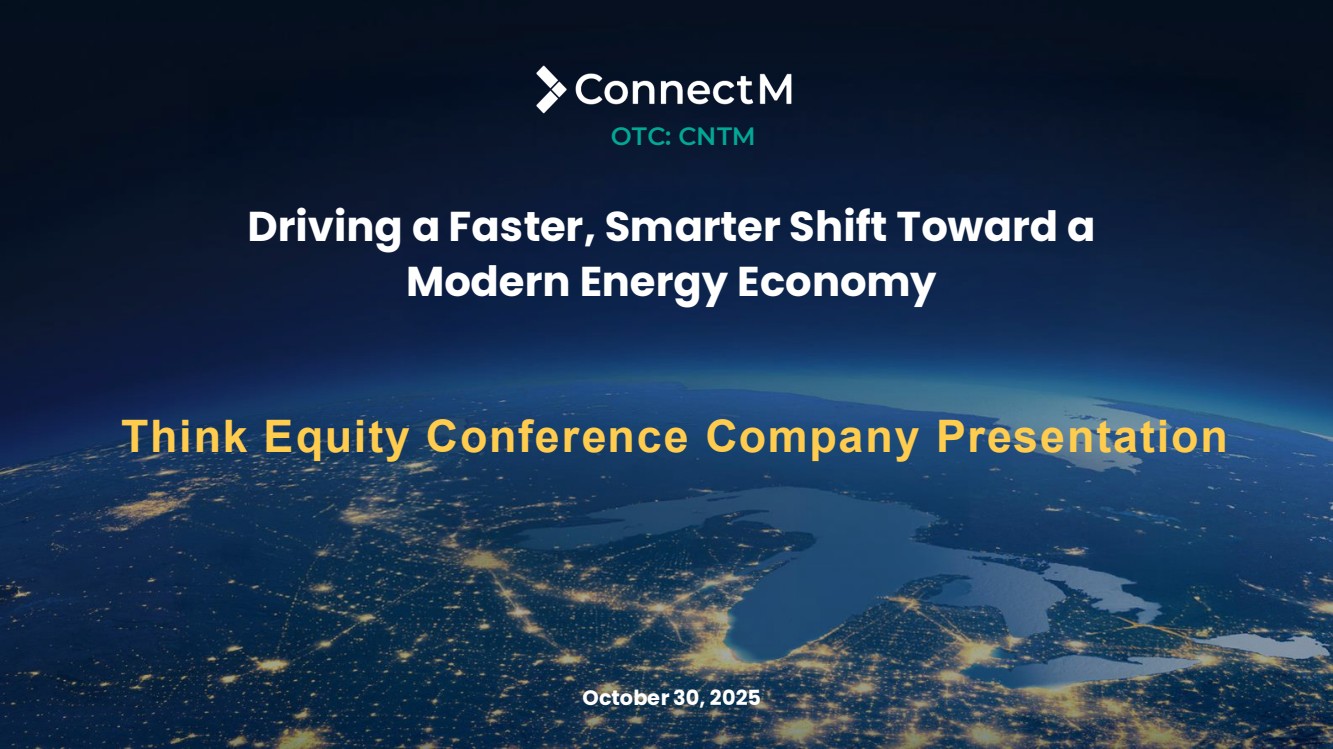 ConnectM
OTC: CNTM

Driving a Faster, Smarter Shift Toward a Modern Energy Economy

Think Equity Conference Company Presentation

October 30, 2025